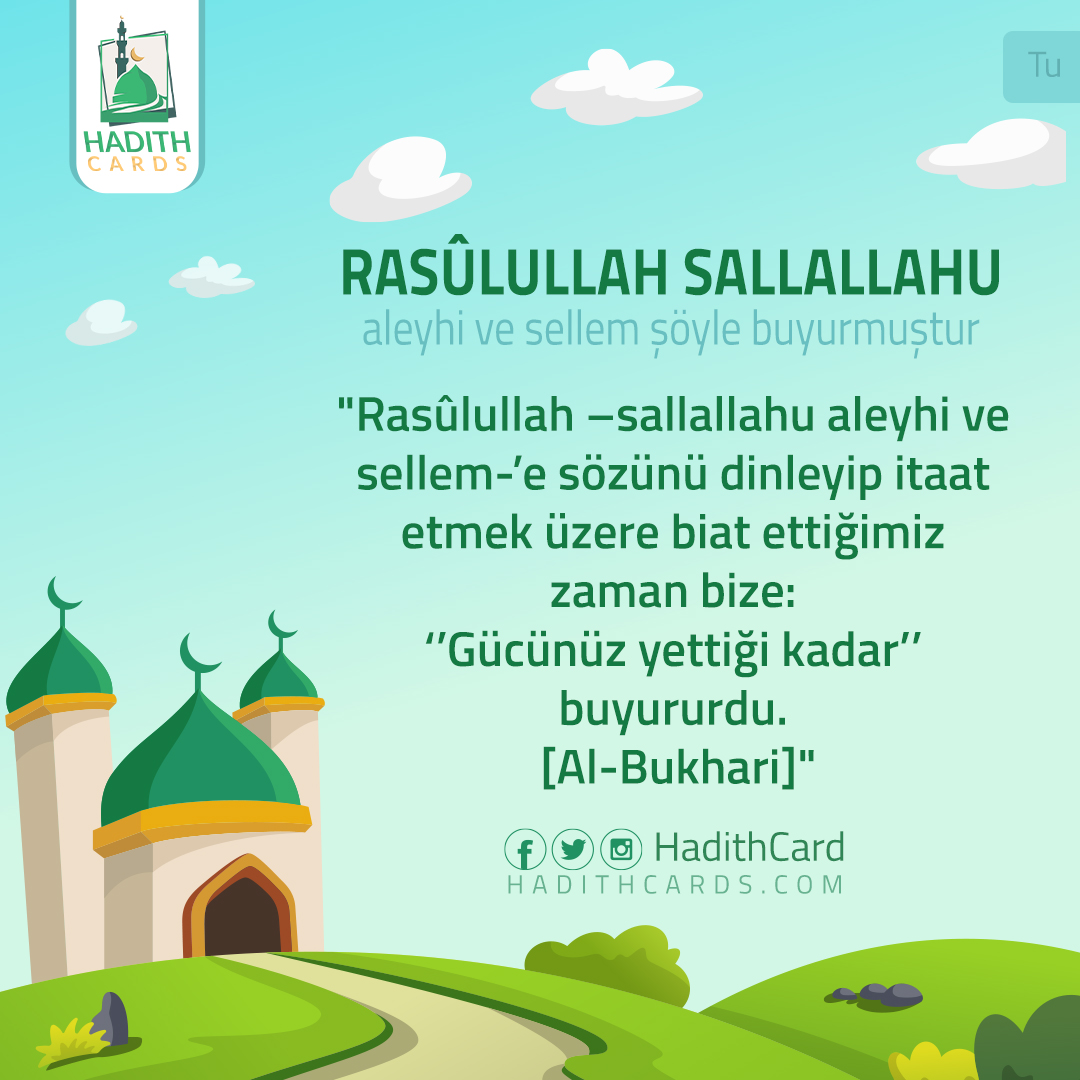 HADITH CARDS

Tu

RASÛLULLAH SALLALLAHU
aleyhi ve sellem șöyle buyurmuștur

"Rasûlullah –sallallahu aleyhi ve sellem-'e sözünü dinleyip itaat etmek üzere biat ettiğimiz zaman bize:
''Gücünüz yettiği kadar''
buyururdu.
[Al-Bukhari]"

HadithCard
HADITHCARDS.COM